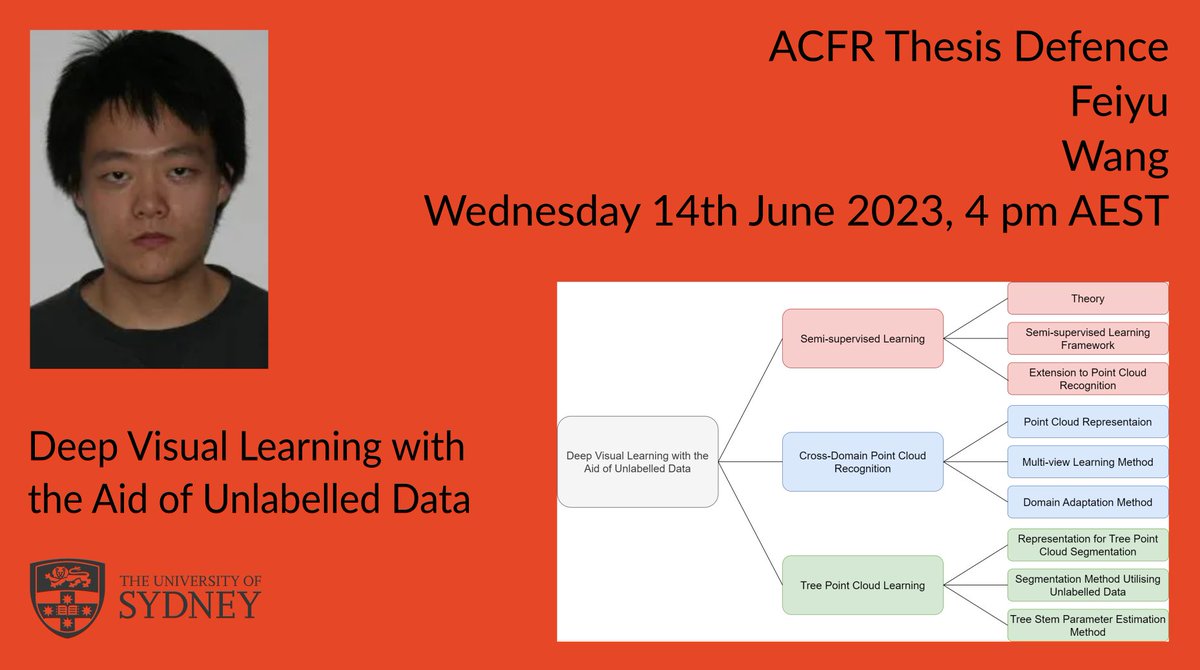 ACFR Thesis Defence
Feiyu
Wang
Wednesday 14th June 2023, 4 pm AEST

Deep Visual Learning with the Aid of Unlabelled Data

THE UNIVERSITY OF
SYDNEY

Deep Visual Learning with the Aid of Unlabelled Data

Semi-supervised Learning

Cross-Domain Point Cloud Recognition

Tree Point Cloud Learning

Theory

Semi-supervised Learning Framework

Extension to Point Cloud Recognition

Point Cloud Representaion

Multi-view Learning Method

Domain Adaptation Method

Representation for Tree Point Cloud Segmentation

Segmentation Method Utilising Unlabelled Data

Tree Stem Parameter Estimation Method